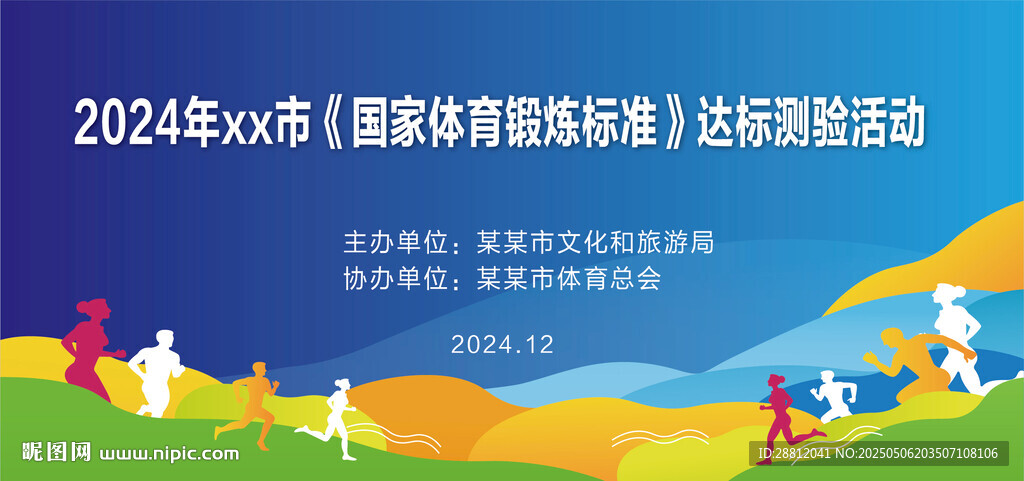 2024年xx市《国家体育锻炼标准》达标测验活动

主办单位：某某市文化和旅游局
协办单位：某某市体育总会

2024.12

昵图网 www.nipic.com

ID:28812041 NO:20250506203507108106